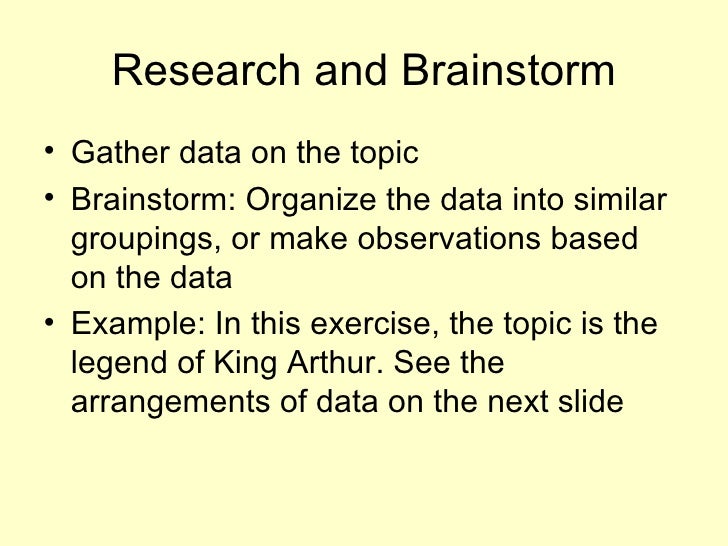 Research and Brainstorm

• Gather data on the topic
• Brainstorm: Organize the data into similar groupings, or make observations based on the data
• Example: In this exercise, the topic is the legend of King Arthur. See the arrangements of data on the next slide